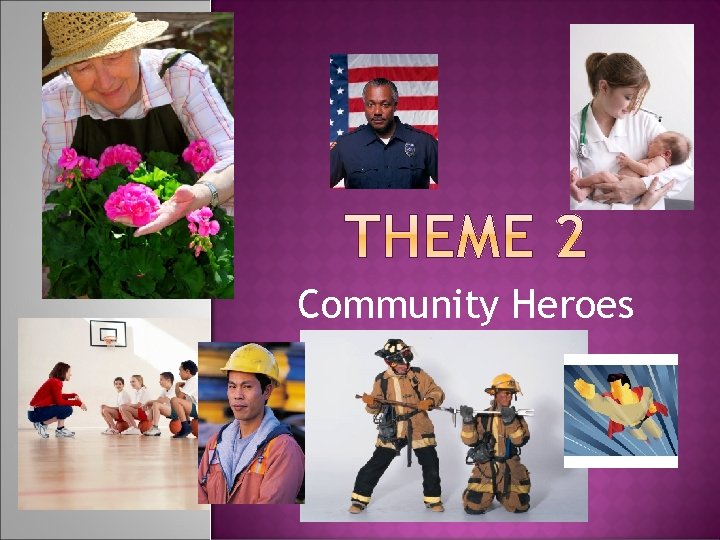 THEME 2

Community Heroes